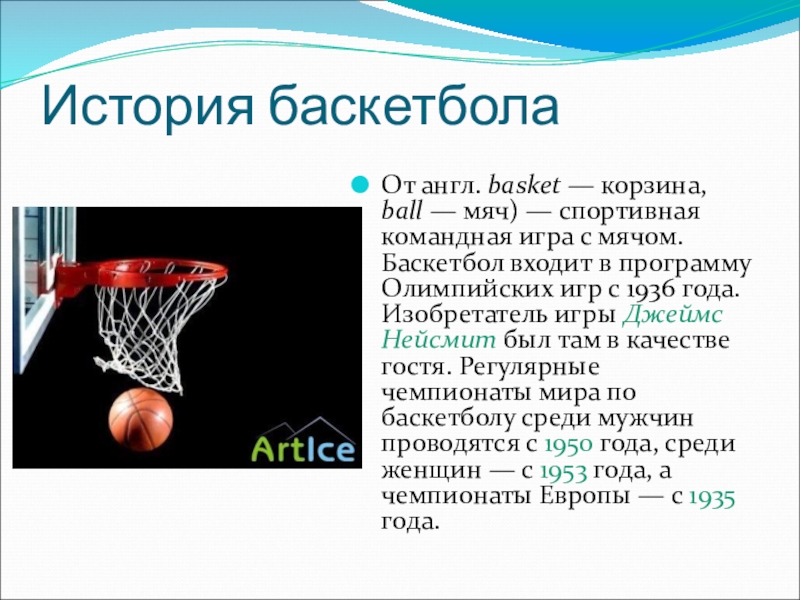 История баскетбола

ArtIce

От англ. basket — корзина, ball — мяч) — спортивная командная игра с мячом. Баскетбол входит в программу Олимпийских игр с 1936 года. Изобретатель игры Джеймс Нейсмит был там в качестве гостя. Регулярные чемпионаты мира по баскетболу среди мужчин проводятся с 1950 года, среди женщин — с 1953 года, а чемпионаты Европы — с 1935 года.